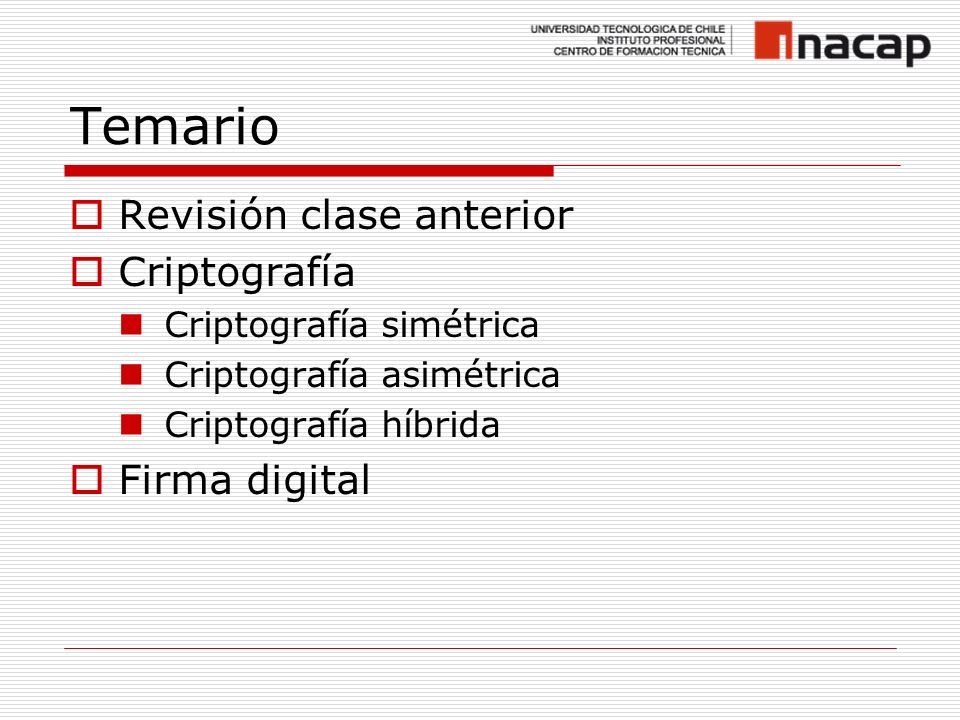 UNIVERSIDAD TECNOLOGICA DE CHILE
INSTITUTO PROFESIONAL
CENTRO DE FORMACION TECNICA

inacap

Temario

Revisión clase anterior
Criptografía
Criptografía simétrica
Criptografía asimétrica
Criptografía híbrida
Firma digital